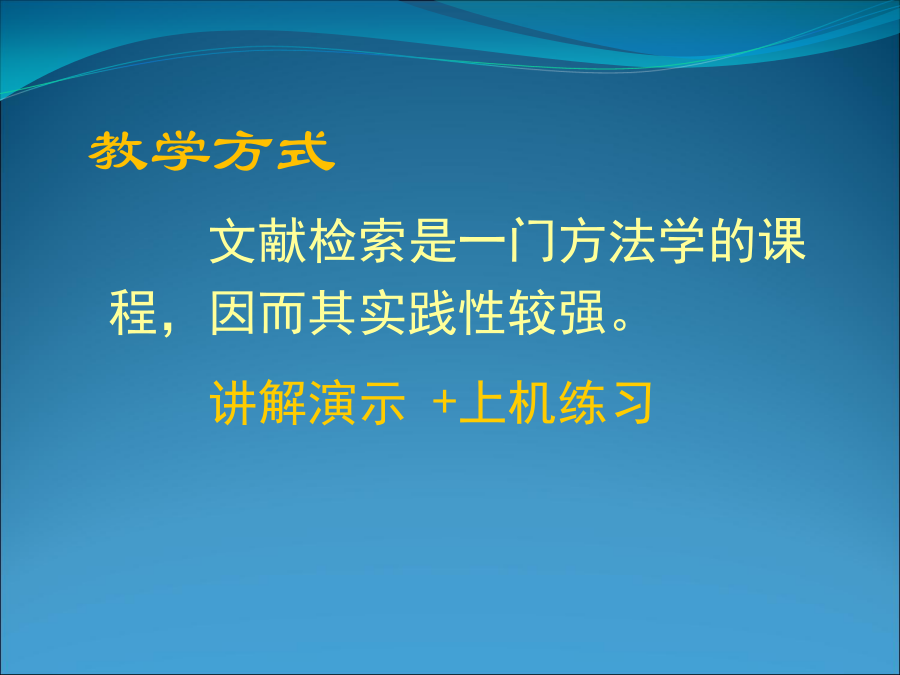 教学方式

文献检索是一门方法学的课程，因而其实践性较强。

讲解演示 +上机练习